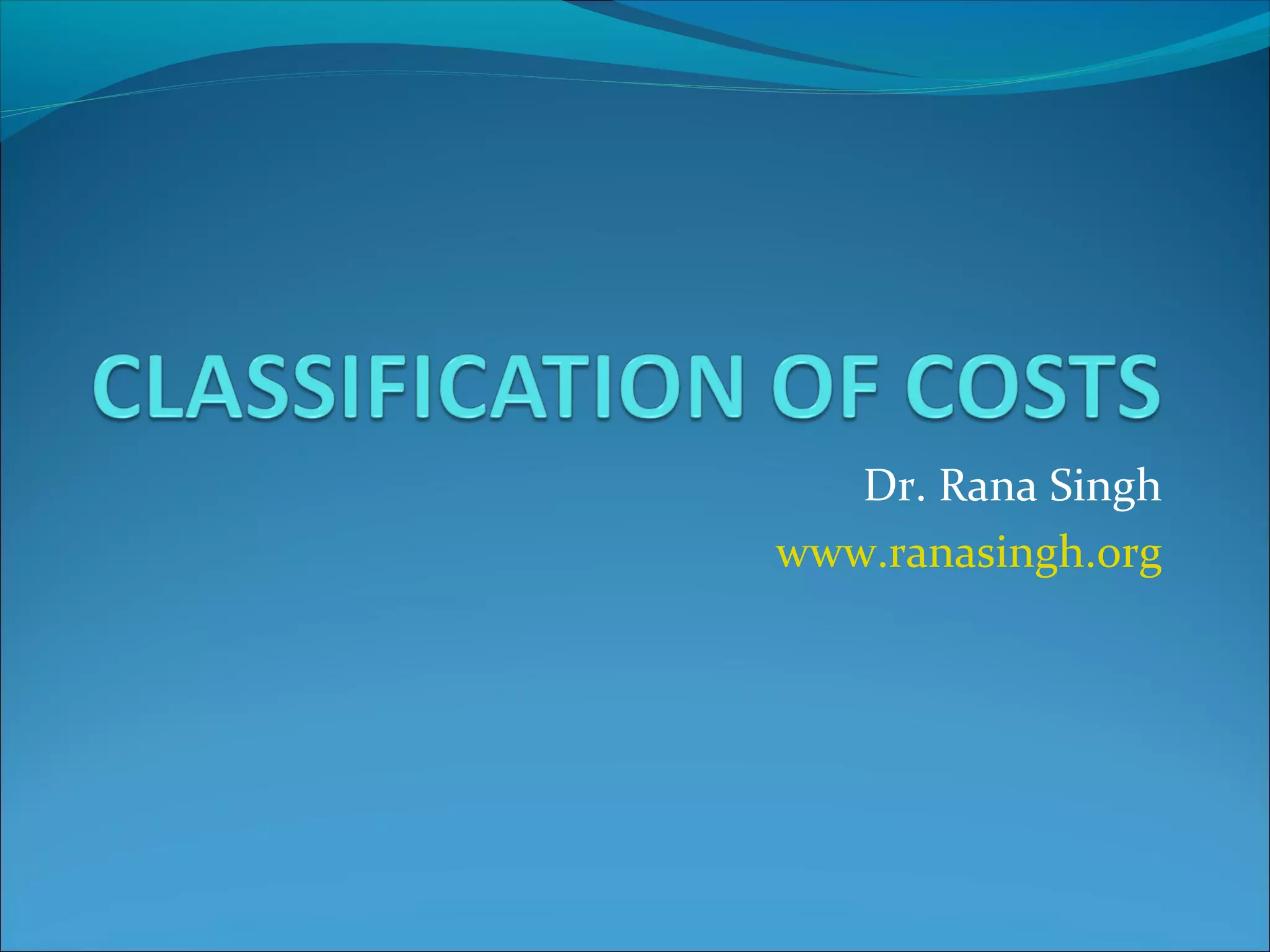 CLASSIFICATION OF COSTS

Dr. Rana Singh

www.ranasingh.org